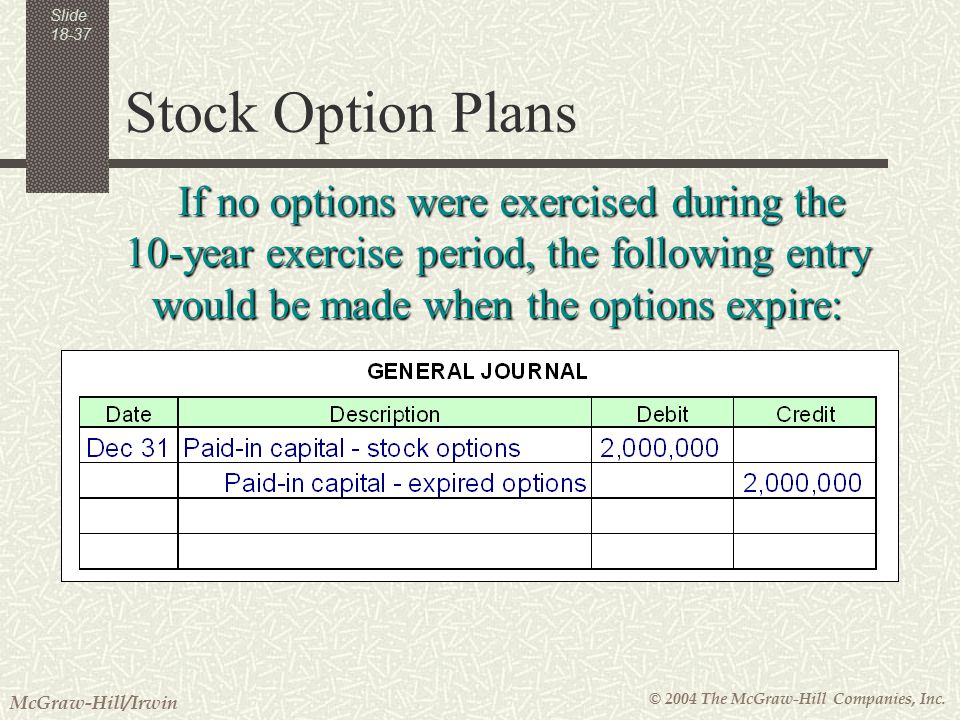 Slide 18-37

Stock Option Plans

If no options were exercised during the 10-year exercise period, the following entry would be made when the options expire:

GENERAL JOURNAL

| Date | Description | Debit | Credit |
|---|---|---|---|
| Dec 31 | Paid-in capital - stock options | 2,000,000 | |
| | Paid-in capital - expired options | | 2,000,000 |
| | | | |
| | | | |

McGraw-Hill/Irwin

© 2004 The McGraw-Hill Companies, Inc.